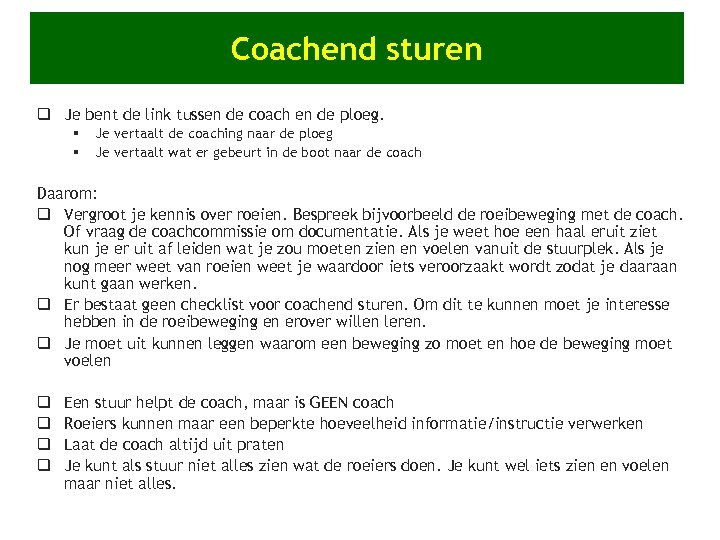 Coachend sturen

❑ Je bent de link tussen de coach en de ploeg.
▪ Je vertaalt de coaching naar de ploeg
▪ Je vertaalt wat er gebeurt in de boot naar de coach

Daarom:
❑ Vergroot je kennis over roeien. Bespreek bijvoorbeeld de roeibeweging met de coach. Of vraag de coachcommissie om documentatie. Als je weet hoe een haal eruit ziet kun je er uit af leiden wat je zou moeten zien en voelen vanuit de stuurplek. Als je nog meer weet van roeien weet je waardoor iets veroorzaakt wordt zodat je daaraan kunt gaan werken.
❑ Er bestaat geen checklist voor coachend sturen. Om dit te kunnen moet je interesse hebben in de roeibeweging en erover willen leren.
❑ Je moet uit kunnen leggen waarom een beweging zo moet en hoe de beweging moet voelen

❑ Een stuur helpt de coach, maar is GEEN coach
❑ Roeiers kunnen maar een beperkte hoeveelheid informatie/instructie verwerken
❑ Laat de coach altijd uit praten
❑ Je kunt als stuur niet alles zien wat de roeiers doen. Je kunt wel iets zien en voelen maar niet alles.